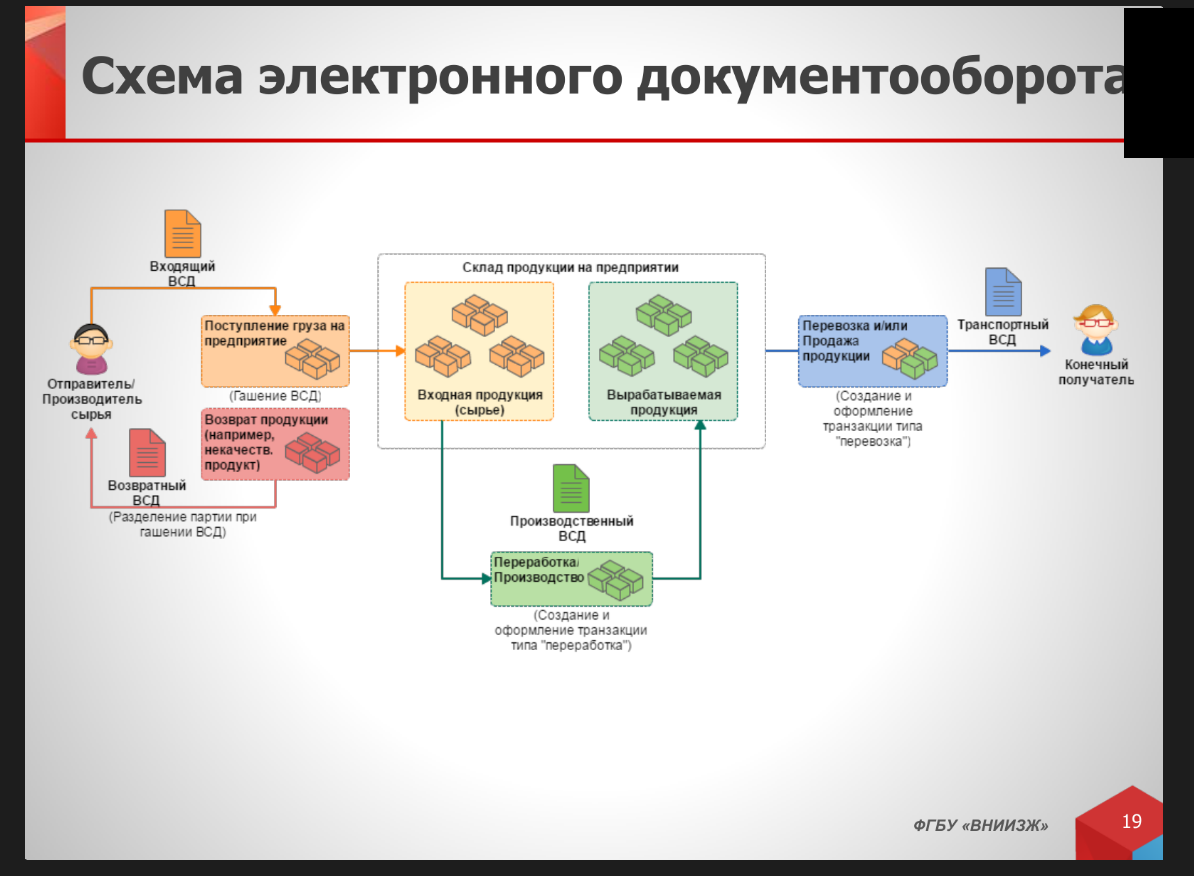 Схема электронного документооборота

Входящий ВСД

Отправитель/ Производитель сырья

Поступление груза на предприятие

(Гашение ВСД)

Возврат продукции (например, некачеств. продукт)

Возвратный ВСД

(Разделение партии при гашении ВСД)

Склад продукции на предприятии

Входная продукция (сырье)

Вырабатываемая продукция

Производственный ВСД

Переработка/ Производство

(Создание и оформление транзакции типа "переработка")

Перевозка и/или Продажа продукции

(Создание и оформление транзакции типа "перевозка")

Транспортный ВСД

Конечный получатель

ФГБУ «ВНИИЗЖ»

19